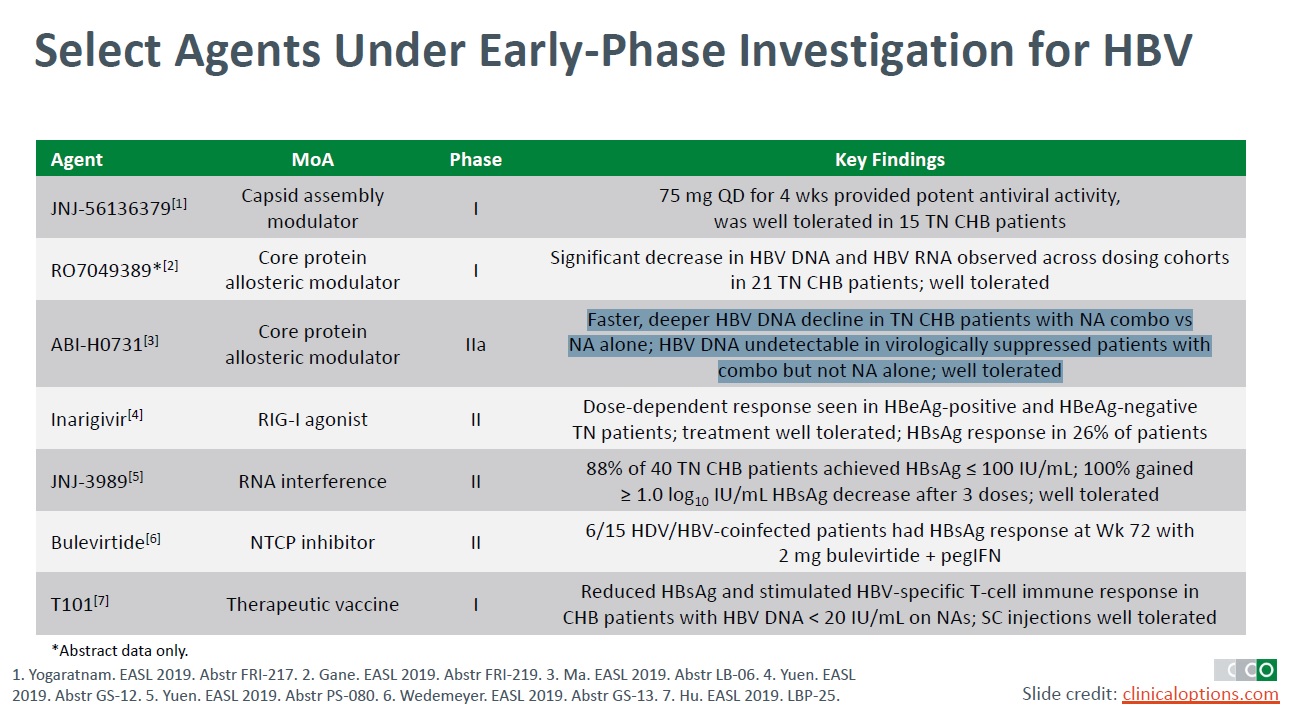 Select Agents Under Early-Phase Investigation for HBV

| Agent | MoA | Phase | Key Findings |
|---|---|---|---|
| JNJ-56136379$^{[1]}$ | Capsid assembly modulator | I | 75 mg QD for 4 wks provided potent antiviral activity, was well tolerated in 15 TN CHB patients |
| RO7049389*$^{[2]}$ | Core protein allosteric modulator | I | Significant decrease in HBV DNA and HBV RNA observed across dosing cohorts in 21 TN CHB patients; well tolerated |
| ABI-H0731$^{[3]}$ | Core protein allosteric modulator | IIa | Faster, deeper HBV DNA decline in TN CHB patients with NA combo vs NA alone; HBV DNA undetectable in virologically suppressed patients with combo but not NA alone; well tolerated |
| Inarigivir$^{[4]}$ | RIG-I agonist | II | Dose-dependent response seen in HBeAg-positive and HBeAg-negative TN patients; treatment well tolerated; HBsAg response in 26% of patients |
| JNJ-3989$^{[5]}$ | RNA interference | II | 88% of 40 TN CHB patients achieved HBsAg ≤ 100 IU/mL; 100% gained ≥ 1.0 $\log_{10}$ IU/mL HBsAg decrease after 3 doses; well tolerated |
| Bulevirtide$^{[6]}$ | NTCP inhibitor | II | 6/15 HDV/HBV-coinfected patients had HBsAg response at Wk 72 with 2 mg bulevirtide + pegIFN |
| T101$^{[7]}$ | Therapeutic vaccine | I | Reduced HBsAg and stimulated HBV-specific T-cell immune response in CHB patients with HBV DNA < 20 IU/mL on NAs; SC injections well tolerated |

*Abstract data only.

1. Yogaratnam. EASL 2019. Abstr FRI-217. 2. Gane. EASL 2019. Abstr FRI-219. 3. Ma. EASL 2019. Abstr LB-06. 4. Yuen. EASL 2019. Abstr GS-12. 5. Yuen. EASL 2019. Abstr PS-080. 6. Wedemeyer. EASL 2019. Abstr GS-13. 7. Hu. EASL 2019. LBP-25.

CCO
Slide credit: clinicaloptions.com